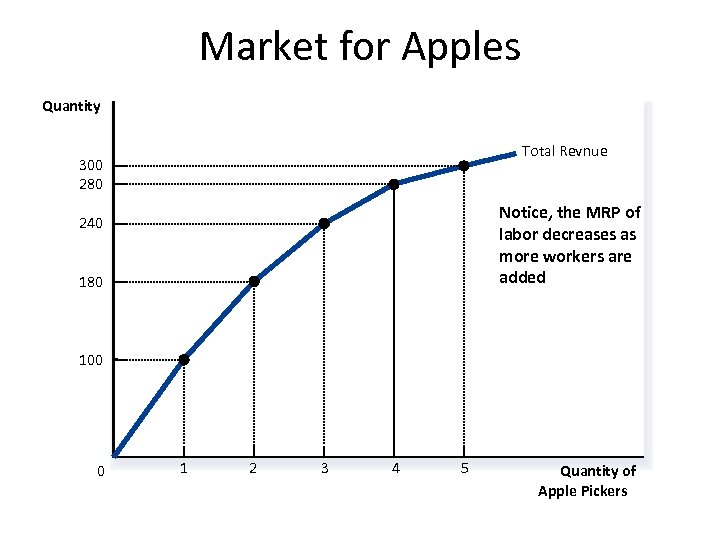 Market for Apples

Quantity

300
280
240
180
100
0

Total Revnue

Notice, the MRP of labor decreases as more workers are added

1
2
3
4
5

Quantity of Apple Pickers